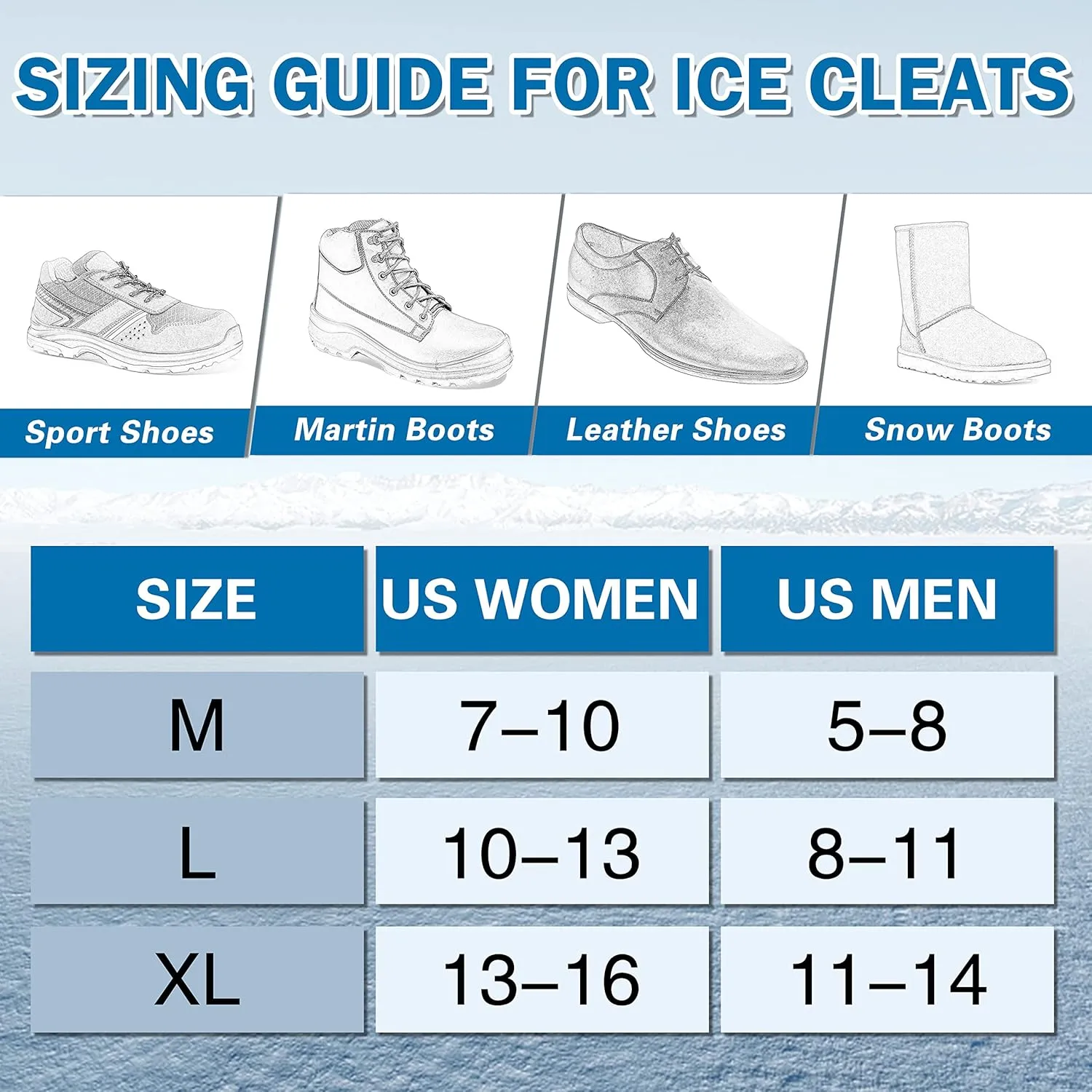 SIZING GUIDE FOR ICE CLEATS

Sport Shoes

Martin Boots

Leather Shoes

Snow Boots

| SIZE | US WOMEN | US MEN |
|---|---|---|
| M | 7–10 | 5–8 |
| L | 10–13 | 8–11 |
| XL | 13–16 | 11–14 |